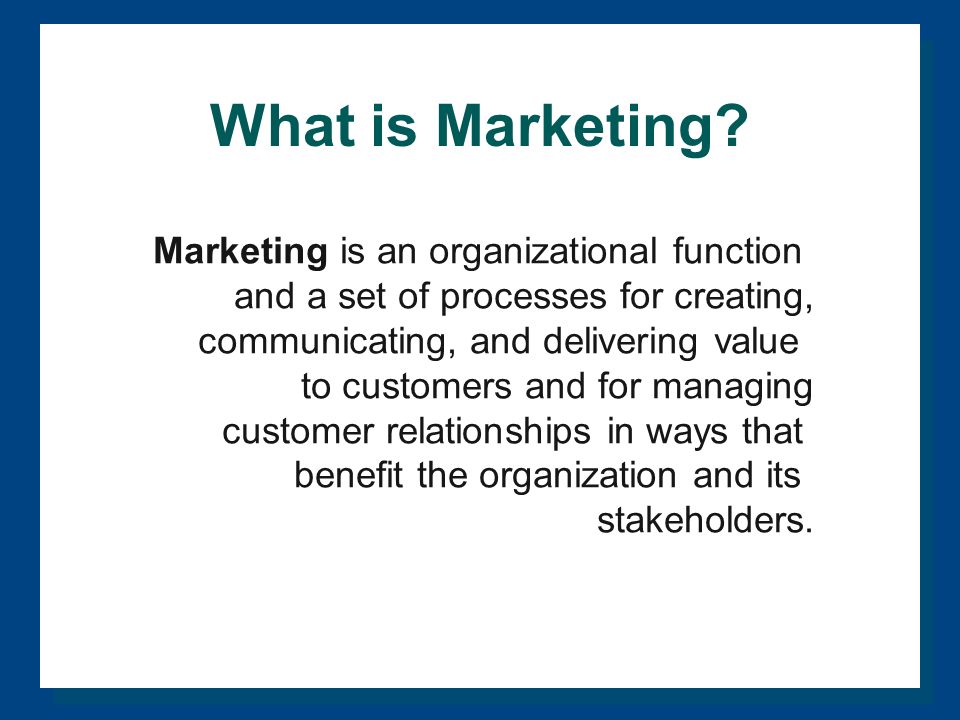 What is Marketing?

Marketing is an organizational function and a set of processes for creating, communicating, and delivering value to customers and for managing customer relationships in ways that benefit the organization and its stakeholders.